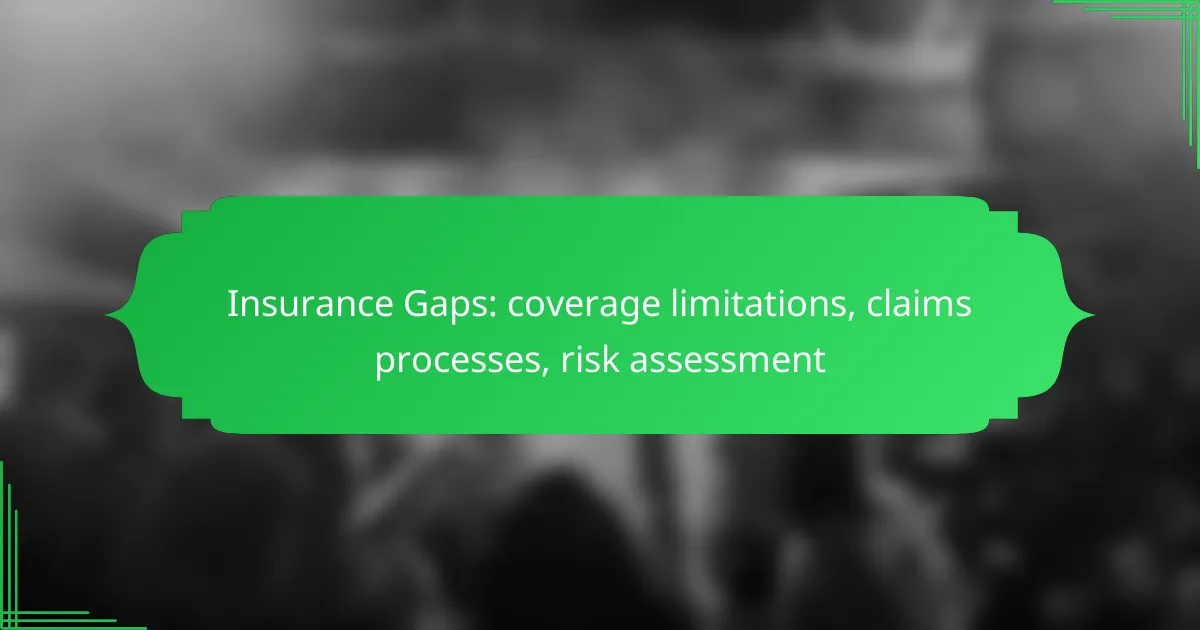 Insurance Gaps: coverage limitations, claims processes, risk assessment